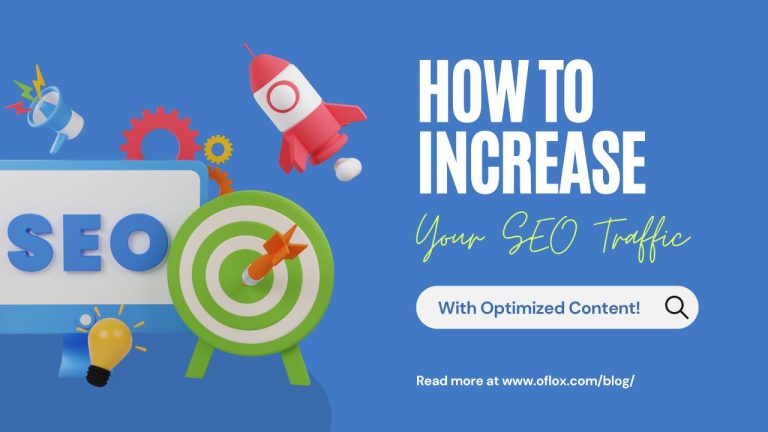 SEO

HOW TO INCREASE

Your SEO Traffic

With Optimized Content!

Read more at www.oflox.com/blog/